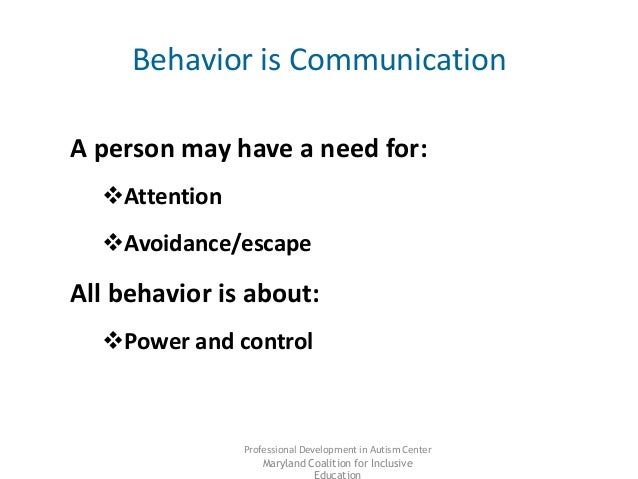 Behavior is Communication

A person may have a need for:

❖Attention

❖Avoidance/escape

All behavior is about:

❖Power and control

Professional Development in Autism Center
Maryland Coalition for Inclusive Education